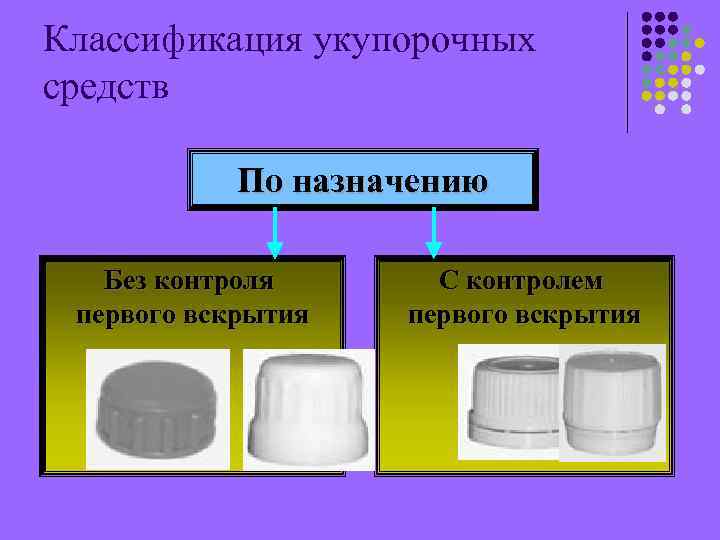 Классификация укупорочных средств

По назначению

Без контроля первого вскрытия

С контролем первого вскрытия